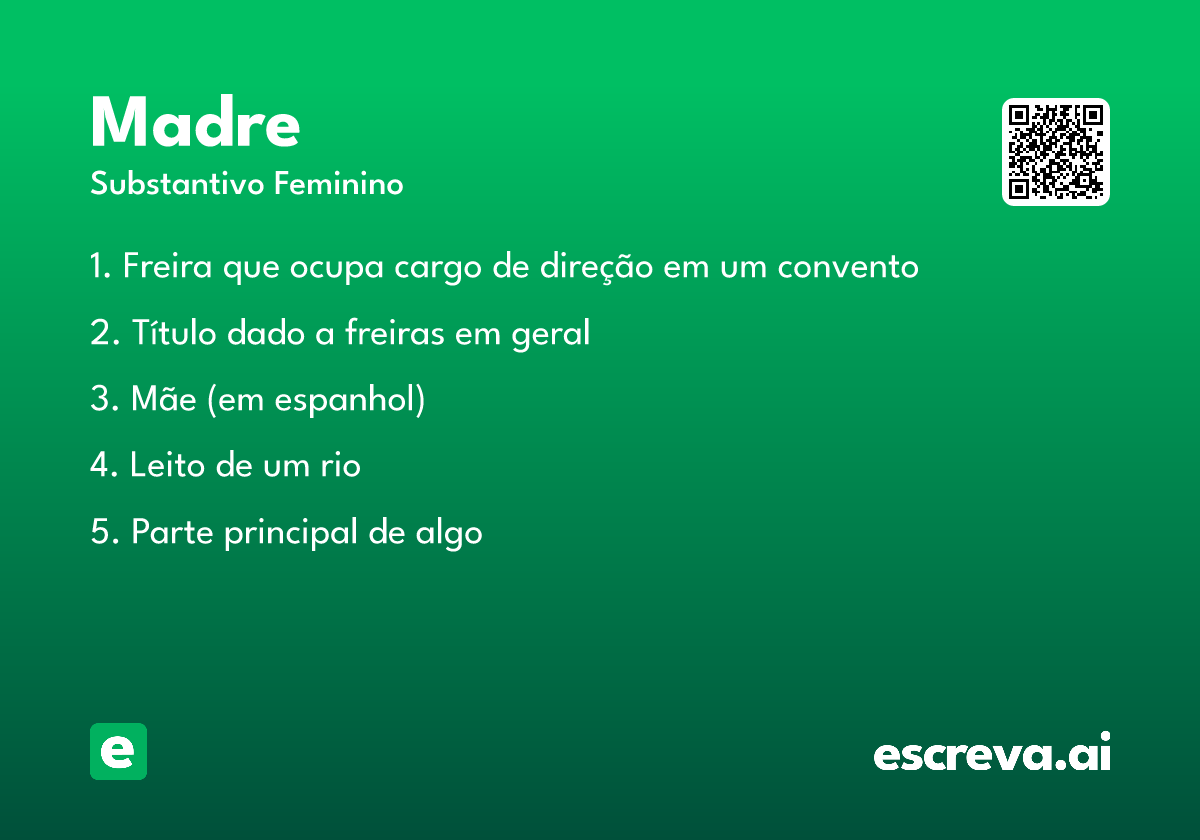 Madre

Substantivo Feminino

1. Freira que ocupa cargo de direção em um convento

2. Título dado a freiras em geral

3. Mãe (em espanhol)

4. Leito de um rio

5. Parte principal de algo

e

escreva.ai